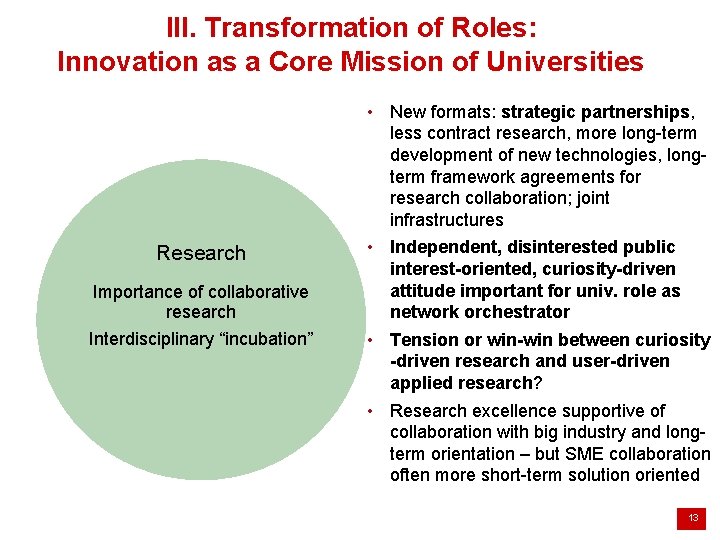 III. Transformation of Roles:
Innovation as a Core Mission of Universities

Research

Importance of collaborative research

Interdisciplinary “incubation”

• New formats: strategic partnerships, less contract research, more long-term development of new technologies, long-term framework agreements for research collaboration; joint infrastructures

• Independent, disinterested public interest-oriented, curiosity-driven attitude important for univ. role as network orchestrator

• Tension or win-win between curiosity -driven research and user-driven applied research?

• Research excellence supportive of collaboration with big industry and long-term orientation – but SME collaboration often more short-term solution oriented

13